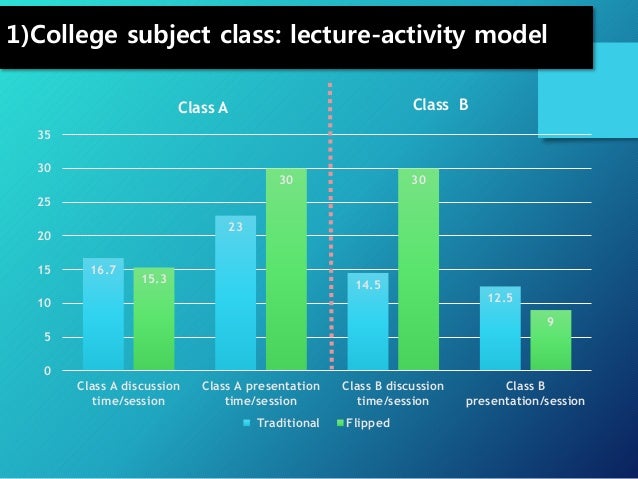 1)College subject class: lecture-activity model

Class A

Class B

35
30
25
20
15
10
5
0

16.7
15.3
23
30
14.5
30
12.5
9

Class A discussion time/session

Class A presentation time/session

Class B discussion time/session

Class B presentation/session

Traditional
Flipped